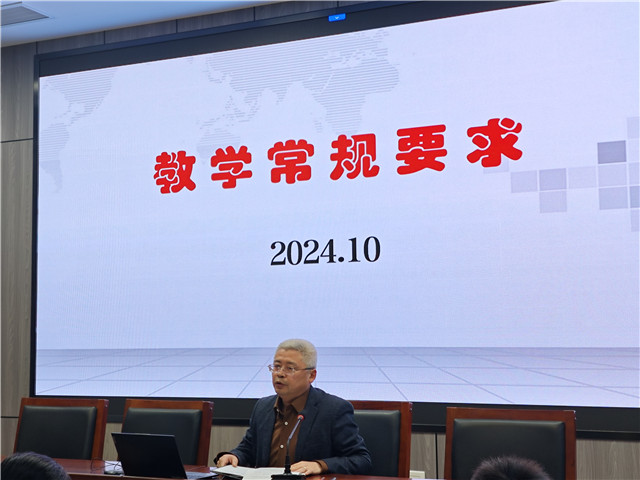 教学常规要求

2024.10